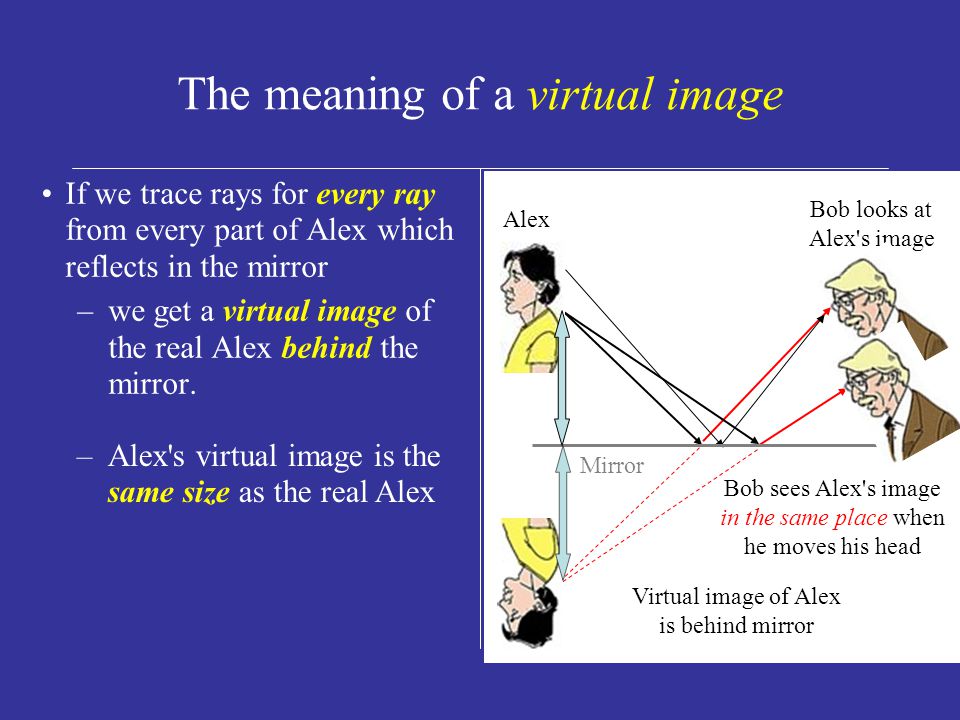 The meaning of a virtual image

• If we trace rays for every ray from every part of Alex which reflects in the mirror

– we get a virtual image of the real Alex behind the mirror.

– Alex's virtual image is the same size as the real Alex

Alex

Bob looks at Alex's image

Mirror

Bob sees Alex's image in the same place when he moves his head

Virtual image of Alex is behind mirror